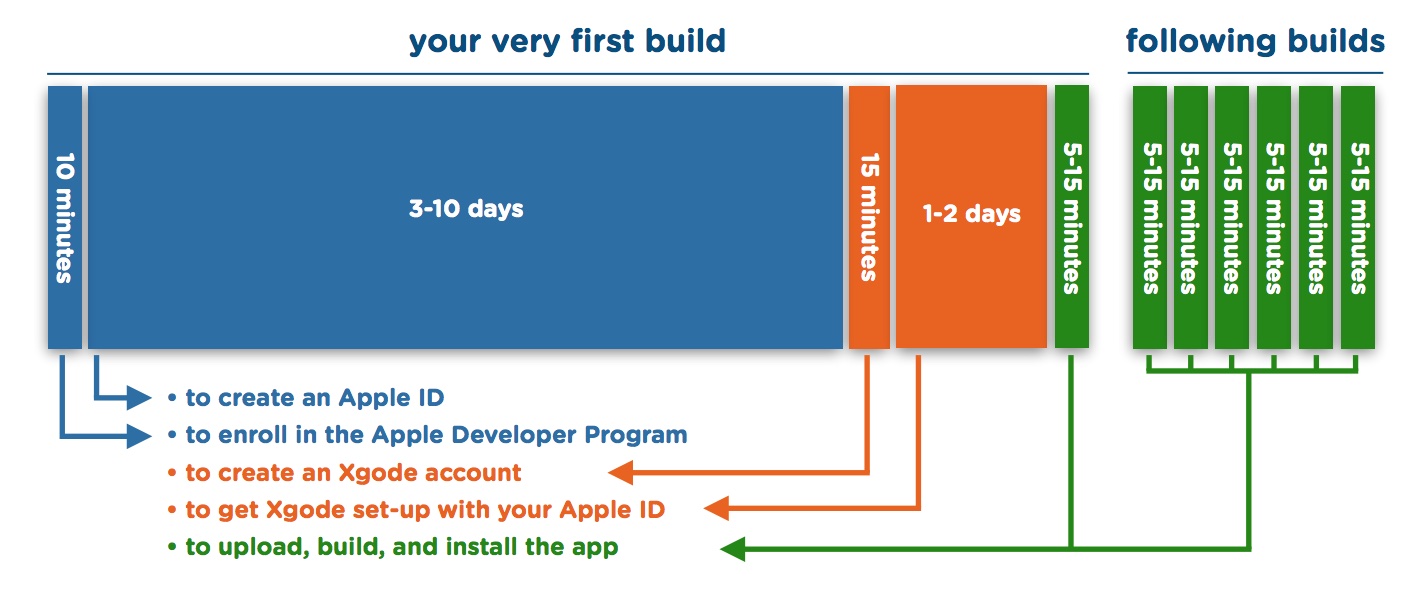 your very first build

following builds

10 minutes

3-10 days

15 minutes

1-2 days

5-15 minutes

5-15 minutes

5-15 minutes

5-15 minutes

5-15 minutes

5-15 minutes

5-15 minutes

• to create an Apple ID
• to enroll in the Apple Developer Program
• to create an Xgode account
• to get Xgode set-up with your Apple ID
• to upload, build, and install the app